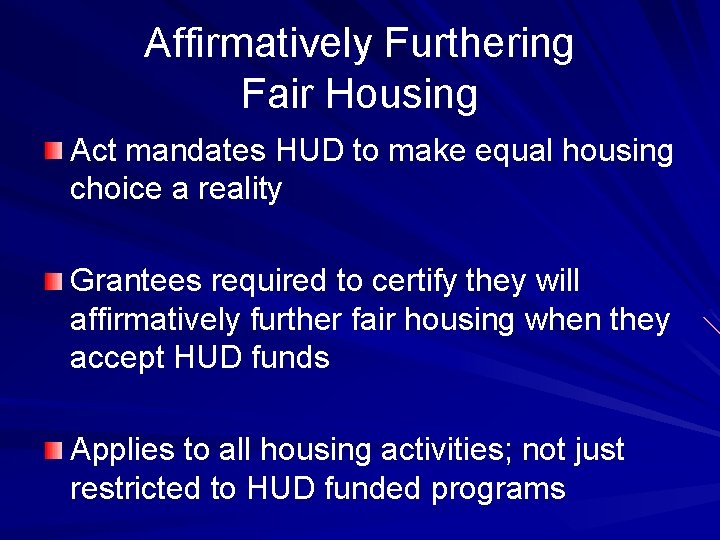 Affirmatively Furthering Fair Housing

Act mandates HUD to make equal housing choice a reality

Grantees required to certify they will affirmatively further fair housing when they accept HUD funds

Applies to all housing activities; not just restricted to HUD funded programs